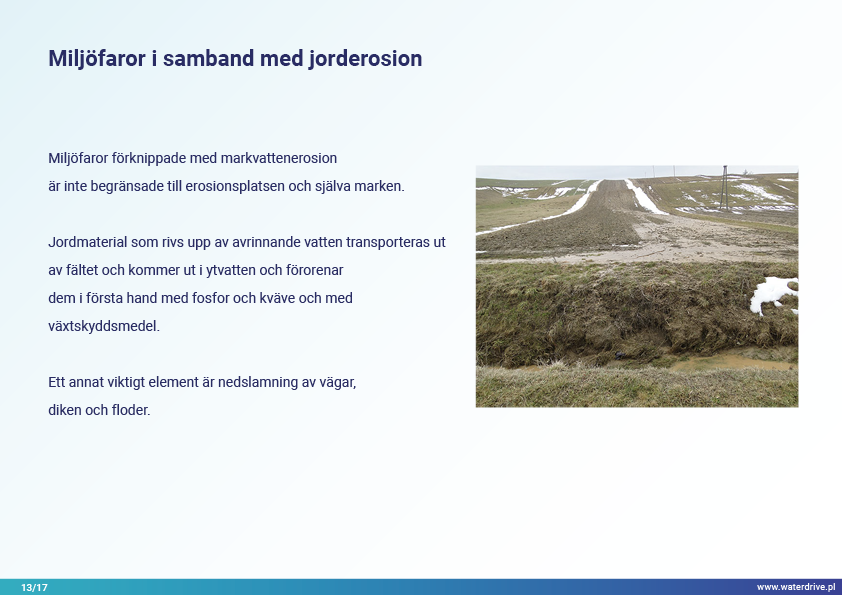 Miljöfaror i samband med jorderosion

Miljöfaror förknippade med markvattenerosion är inte begränsade till erosionsplatsen och själva marken.

Jordmaterial som rivs upp av avrinnande vatten transporteras ut av fältet och kommer ut i ytvatten och förorenar dem i första hand med fosfor och kväve och med växtskyddsmedel.

Ett annat viktigt element är nedslamning av vägar, diken och floder.

13/17

www.waterdrive.pl